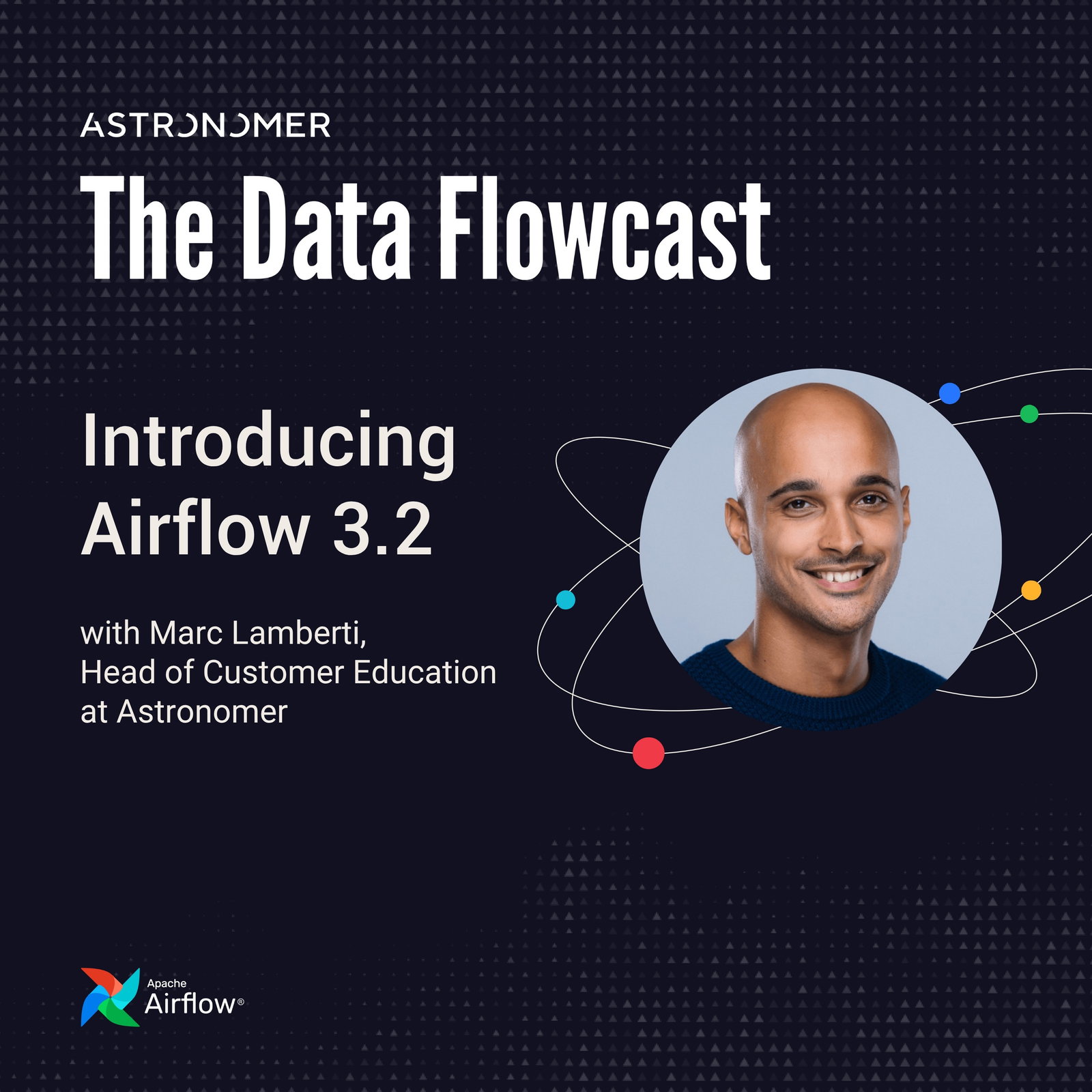 ASTRONOMER

The Data Flowcast

Introducing Airflow 3.2

with Marc Lamberti, Head of Customer Education at Astronomer

Apache Airflow®